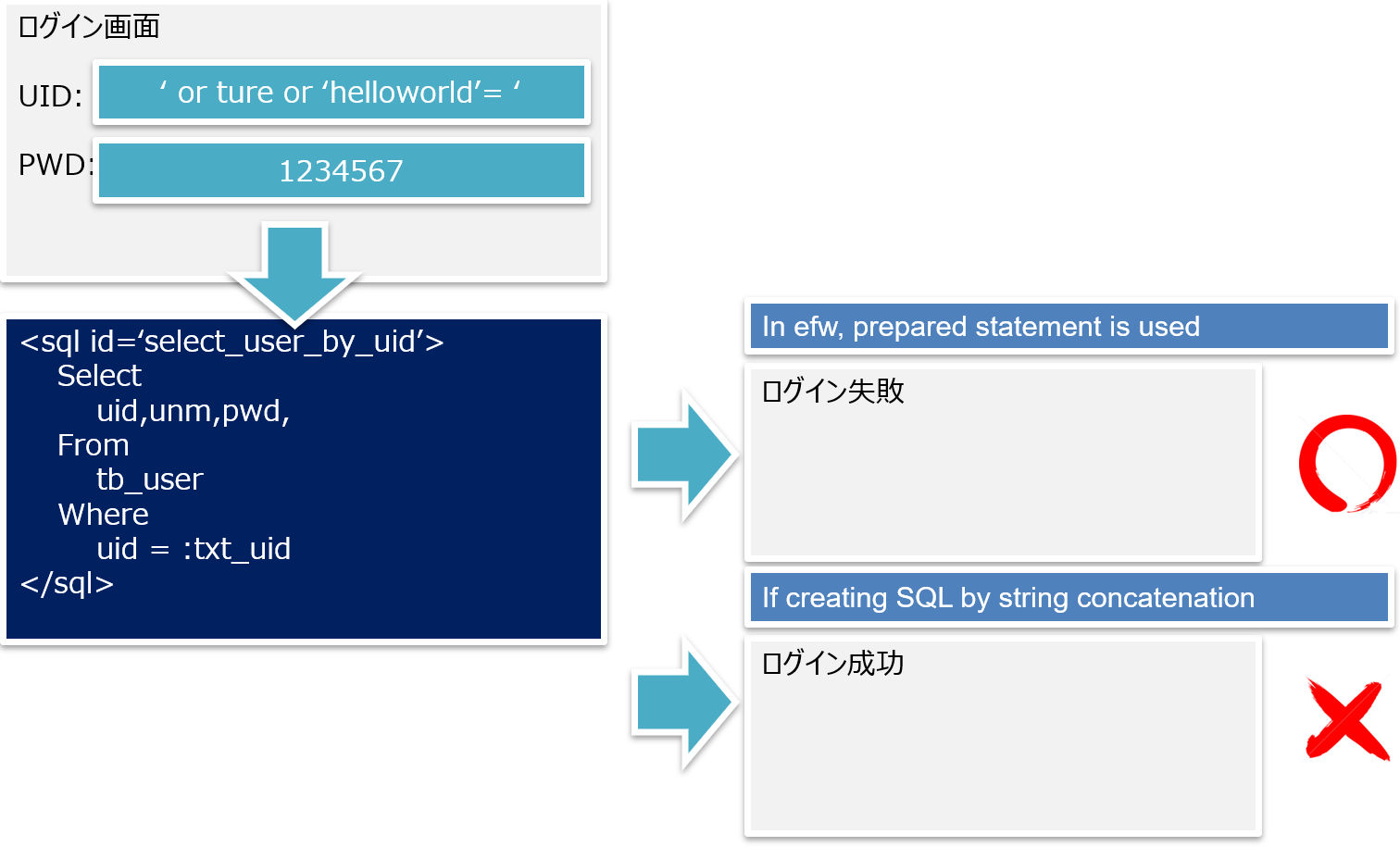 ログイン画面

UID: ‘ or ture or ‘helloworld’= ‘

PWD: 1234567

<sql id=‘select_user_by_uid’>
Select
uid,unm,pwd,
From
tb_user
Where
uid = :txt_uid
</sql>

In efw, prepared statement is used

ログイン失敗

If creating SQL by string concatenation

ログイン成功